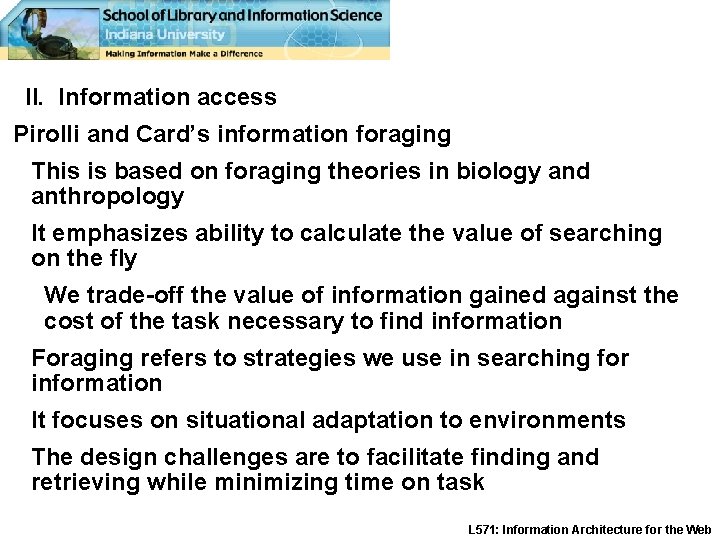 School of Library and Information Science
Indiana University
Making Information Make a Difference

II. Information access

Pirolli and Card's information foraging

This is based on foraging theories in biology and anthropology

It emphasizes ability to calculate the value of searching on the fly

We trade-off the value of information gained against the cost of the task necessary to find information

Foraging refers to strategies we use in searching for information

It focuses on situational adaptation to environments

The design challenges are to facilitate finding and retrieving while minimizing time on task

L571: Information Architecture for the Web